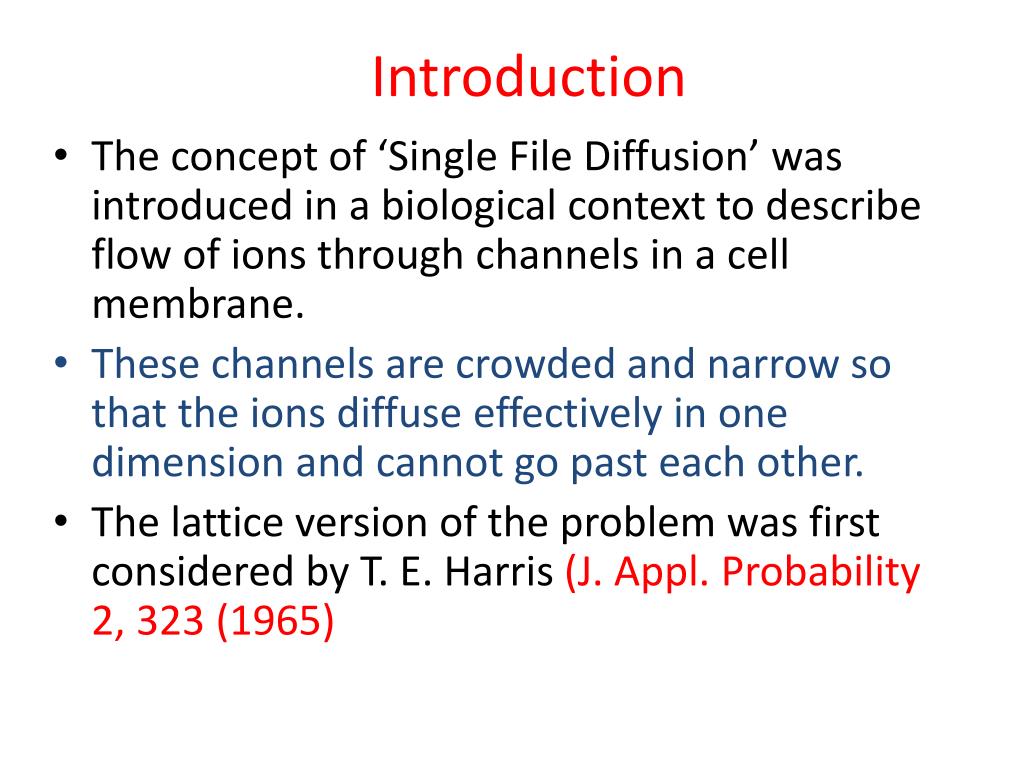 Introduction

• The concept of ‘Single File Diffusion’ was introduced in a biological context to describe flow of ions through channels in a cell membrane.

• These channels are crowded and narrow so that the ions diffuse effectively in one dimension and cannot go past each other.

• The lattice version of the problem was first considered by T. E. Harris (J. Appl. Probability 2, 323 (1965)